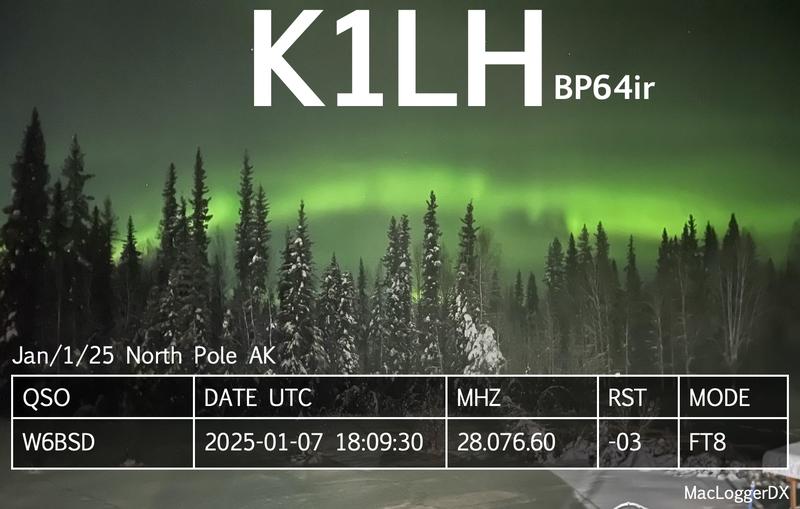 K1LH BP64ir

Jan/1/25 North Pole AK

| QSO | DATE UTC | MHZ | RST | MODE |
|---|---|---|---|---|
| W6BSD | 2025-01-07 18:09:30 | 28.076.60 | -03 | FT8 |

MacLoggerDX